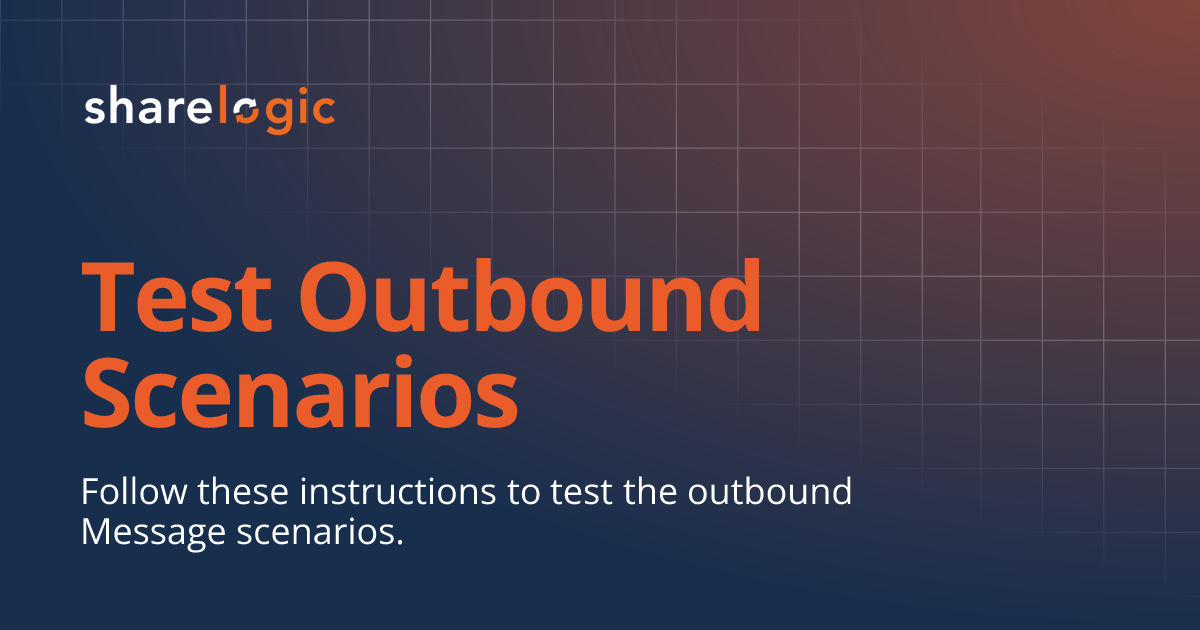 sharelogic

Test Outbound Scenarios

Follow these instructions to test the outbound Message scenarios.